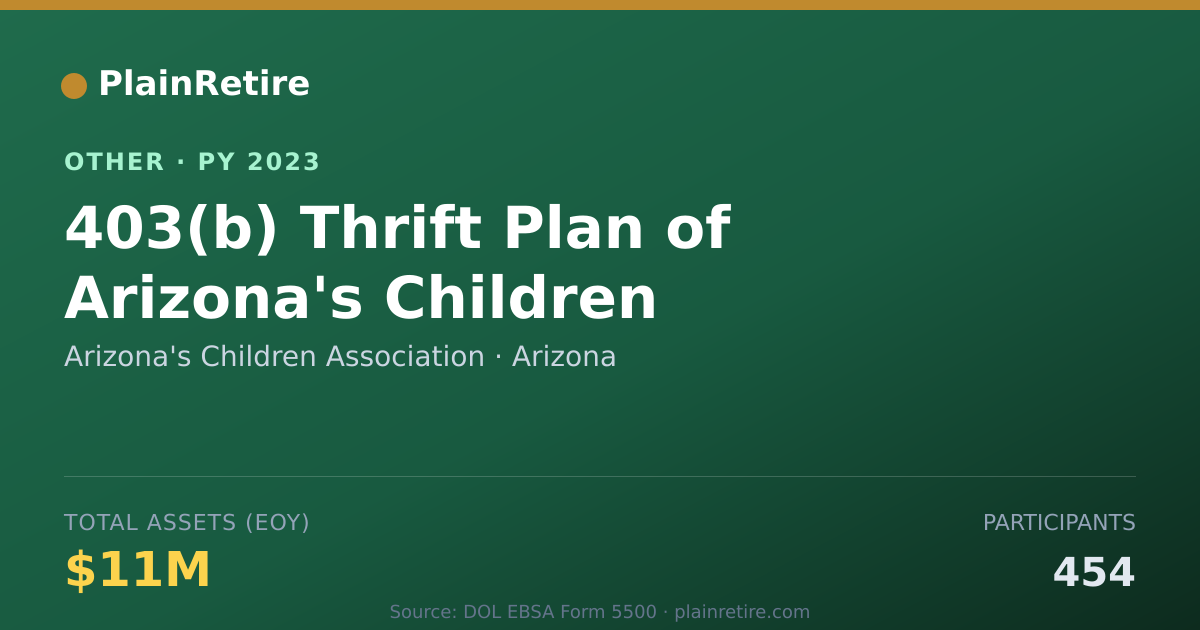 PlainRetire

OTHER · PY 2023

403(b) Thrift Plan of Arizona's Children

Arizona's Children Association · Arizona

TOTAL ASSETS (EOY)

$11M

PARTICIPANTS

454

Source: DOL EBSA Form 5500 · plainretire.com